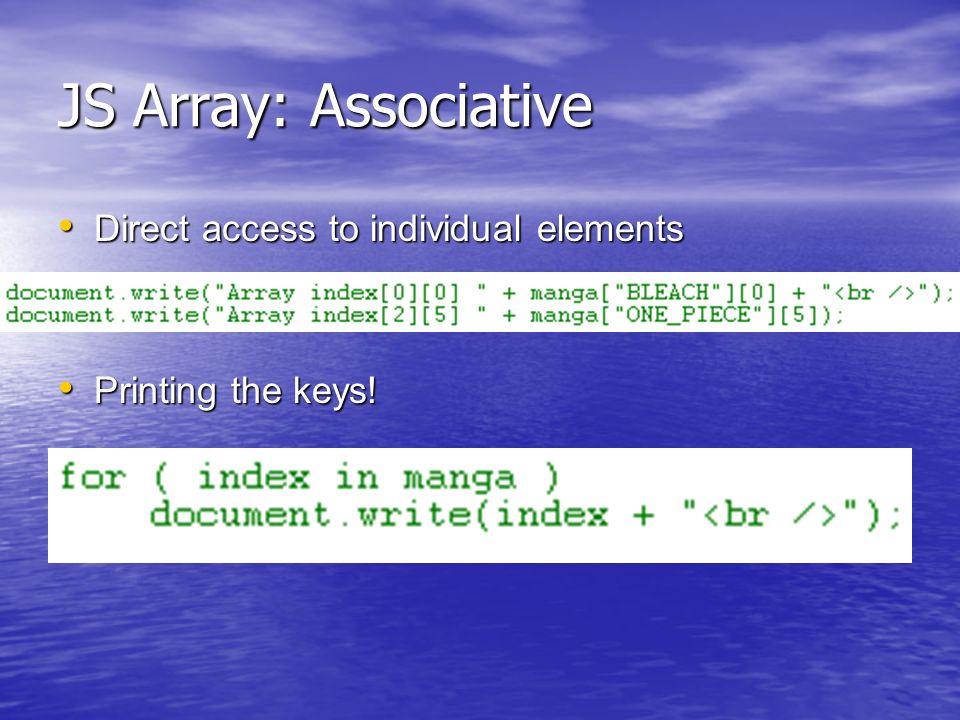 JS Array: Associative

• Direct access to individual elements

document.write("Array index[0][0] " + manga["BLEACH"][0] + "<br />");
document.write("Array index[2][5] " + manga["ONE_PIECE"][5]);

• Printing the keys!

for ( index in manga )
    document.write(index + "<br />");